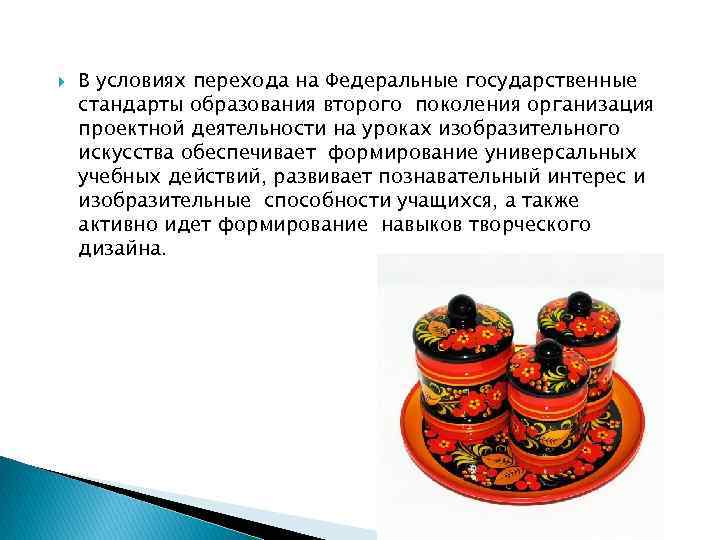 В условиях перехода на Федеральные государственные стандарты образования второго поколения организация проектной деятельности на уроках изобразительного искусства обеспечивает формирование универсальных учебных действий, развивает познавательный интерес и изобразительные способности учащихся, а также активно идет формирование навыков творческого дизайна.